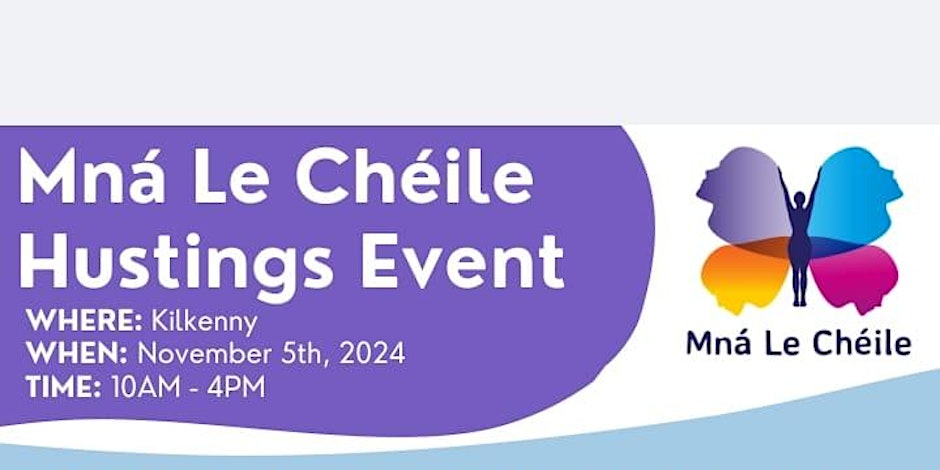 Mná Le Chéile Hustings Event

WHERE: Kilkenny
WHEN: November 5th, 2024
TIME: 10AM - 4PM

Mná Le Chéile